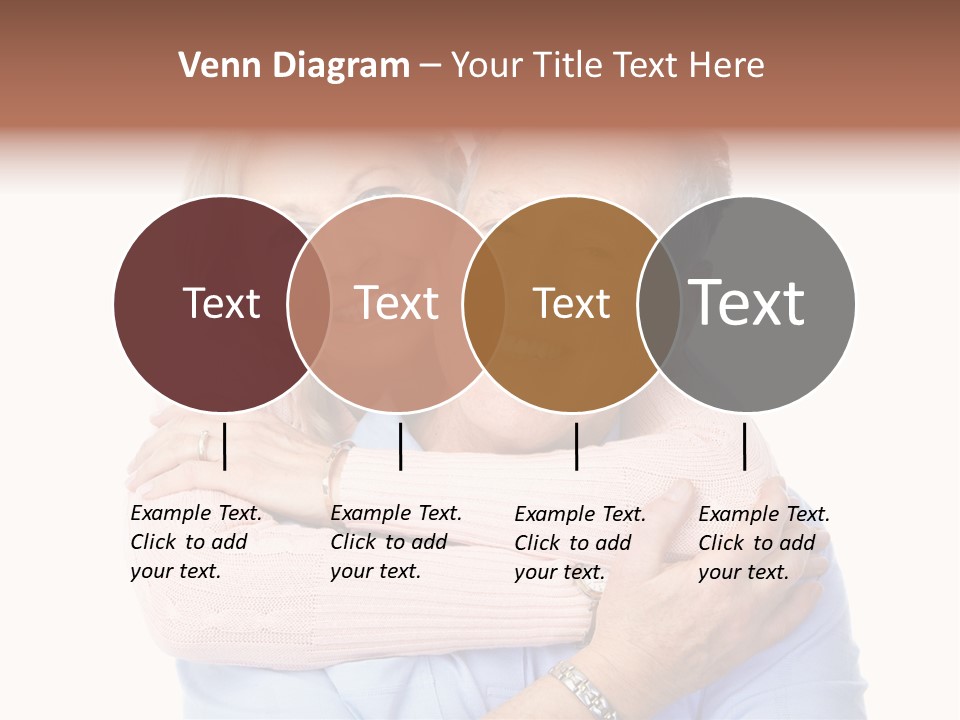 Venn Diagram – Your Title Text Here

Text

Text

Text

Text

Example Text. Click to add your text.

Example Text. Click to add your text.

Example Text. Click to add your text.

Example Text. Click to add your text.